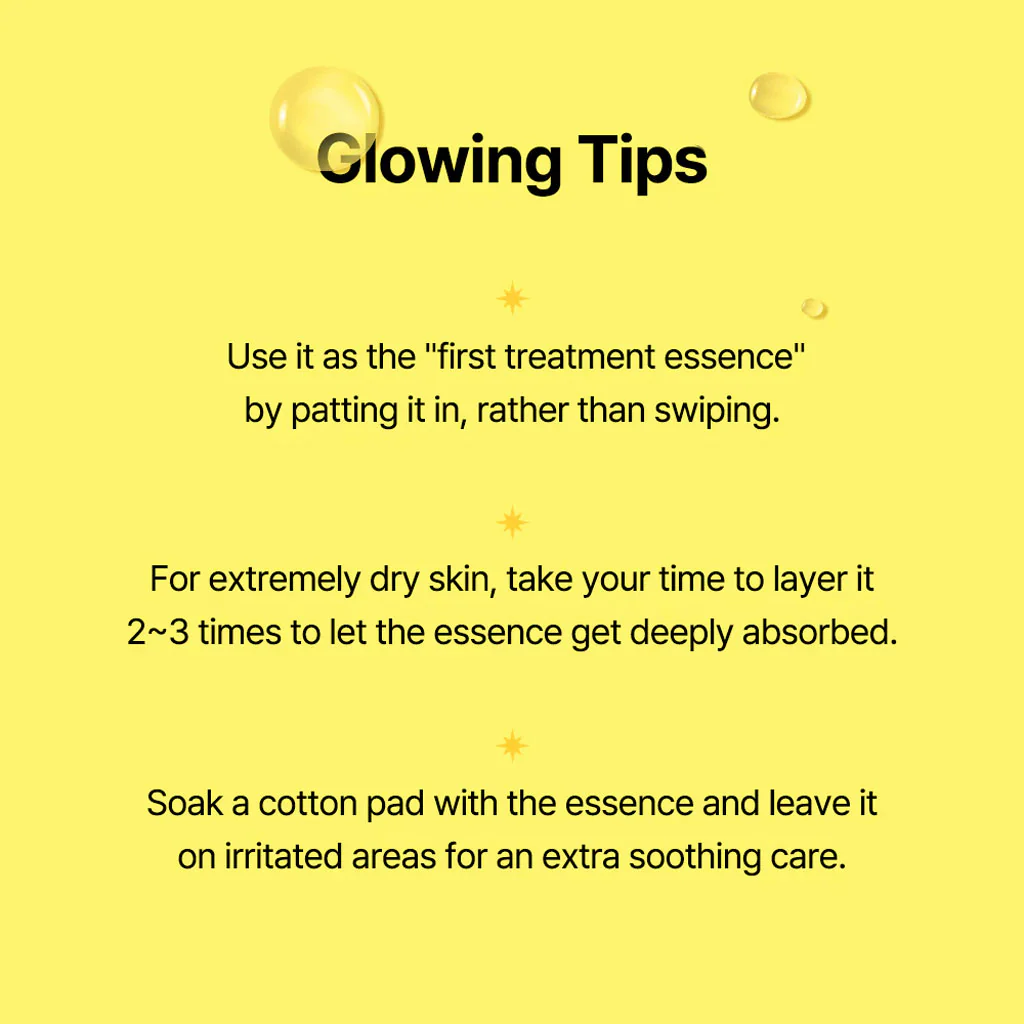 Glowing Tips

Use it as the "first treatment essence" by patting it in, rather than swiping.

For extremely dry skin, take your time to layer it 2~3 times to let the essence get deeply absorbed.

Soak a cotton pad with the essence and leave it on irritated areas for an extra soothing care.